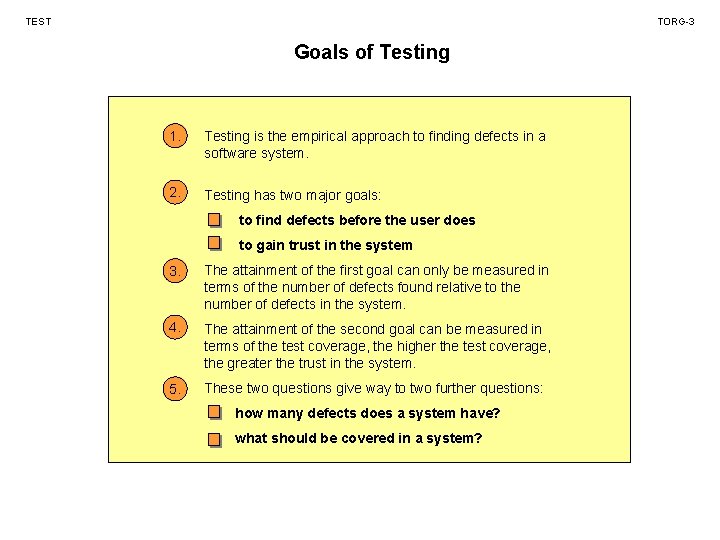 TEST

TORG-3

Goals of Testing

1. Testing is the empirical approach to finding defects in a software system.

2. Testing has two major goals:

to find defects before the user does

to gain trust in the system

3. The attainment of the first goal can only be measured in terms of the number of defects found relative to the number of defects in the system.

4. The attainment of the second goal can be measured in terms of the test coverage, the higher the test coverage, the greater the trust in the system.

5. These two questions give way to two further questions:

how many defects does a system have?

what should be covered in a system?